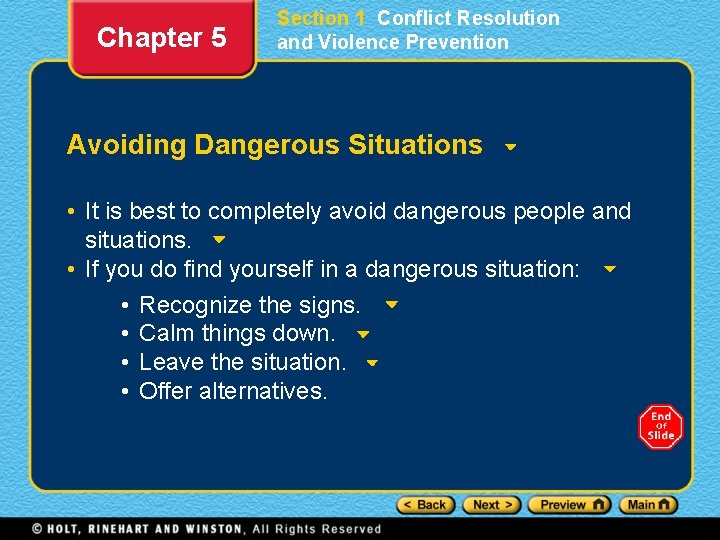 Chapter 5

Section 1 Conflict Resolution and Violence Prevention

Avoiding Dangerous Situations

• It is best to completely avoid dangerous people and situations.
• If you do find yourself in a dangerous situation:
 • Recognize the signs.
 • Calm things down.
 • Leave the situation.
 • Offer alternatives.

End of Slide

< Back Next > Preview Main

© HOLT, RINEHART AND WINSTON, All Rights Reserved